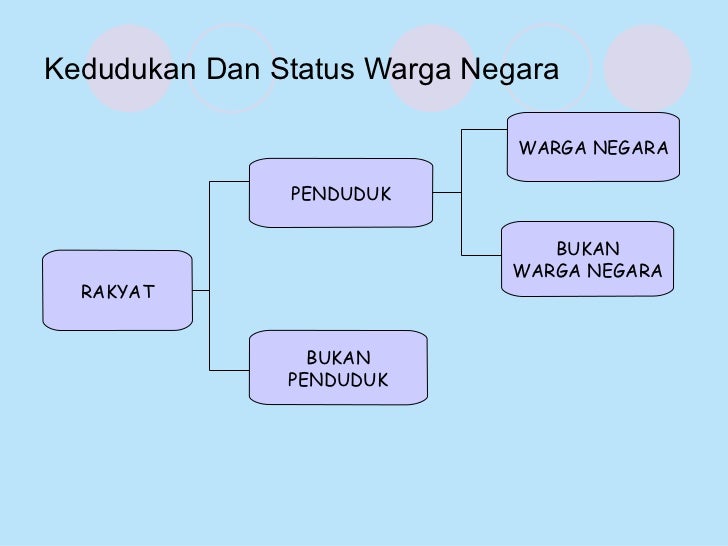 Kedudukan Dan Status Warga Negara

RAKYAT

PENDUDUK

BUKAN PENDUDUK

WARGA NEGARA

BUKAN WARGA NEGARA